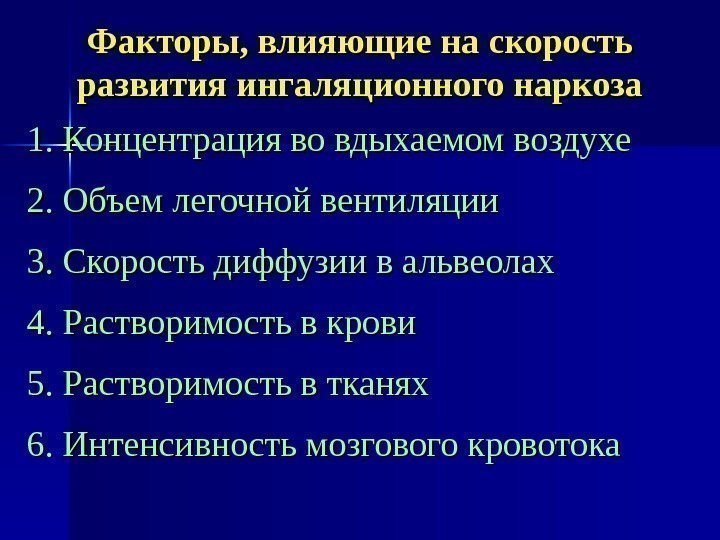 Факторы, влияющие на скорость развития ингаляционного наркоза

1. Концентрация во вдыхаемом воздухе

2. Объем легочной вентиляции

3. Скорость диффузии в альвеолах

4. Растворимость в крови

5. Растворимость в тканях

6. Интенсивность мозгового кровотока